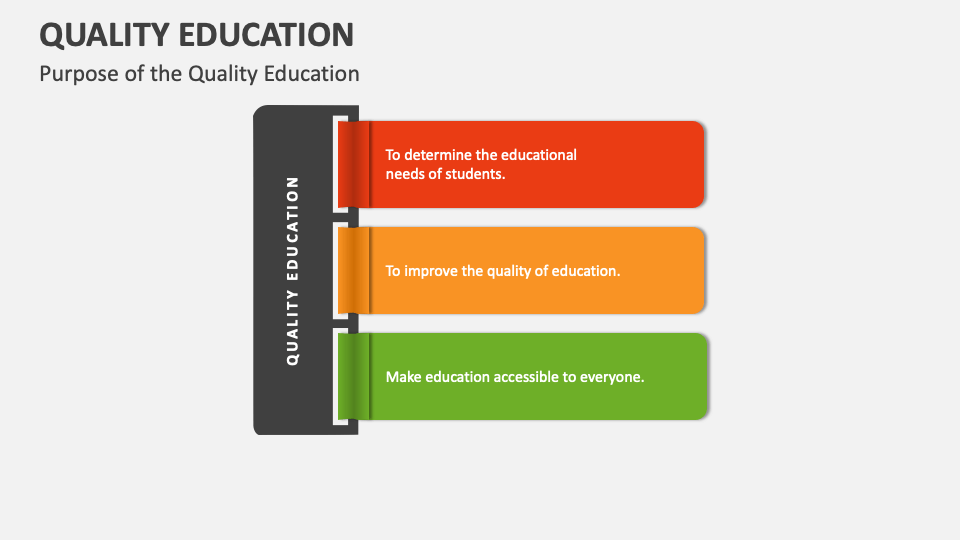 QUALITY EDUCATION

Purpose of the Quality Education

QUALITY EDUCATION

To determine the educational needs of students.

To improve the quality of education.

Make education accessible to everyone.